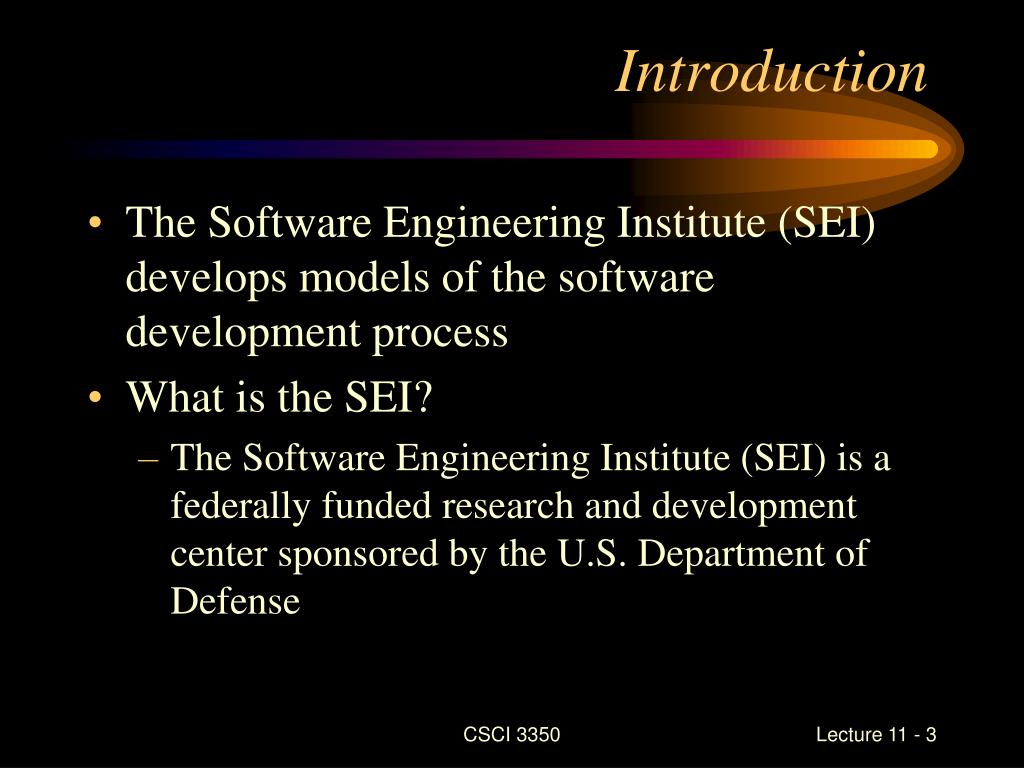 Introduction

• The Software Engineering Institute (SEI) develops models of the software development process

• What is the SEI?

– The Software Engineering Institute (SEI) is a federally funded research and development center sponsored by the U.S. Department of Defense

CSCI 3350

Lecture 11 - 3